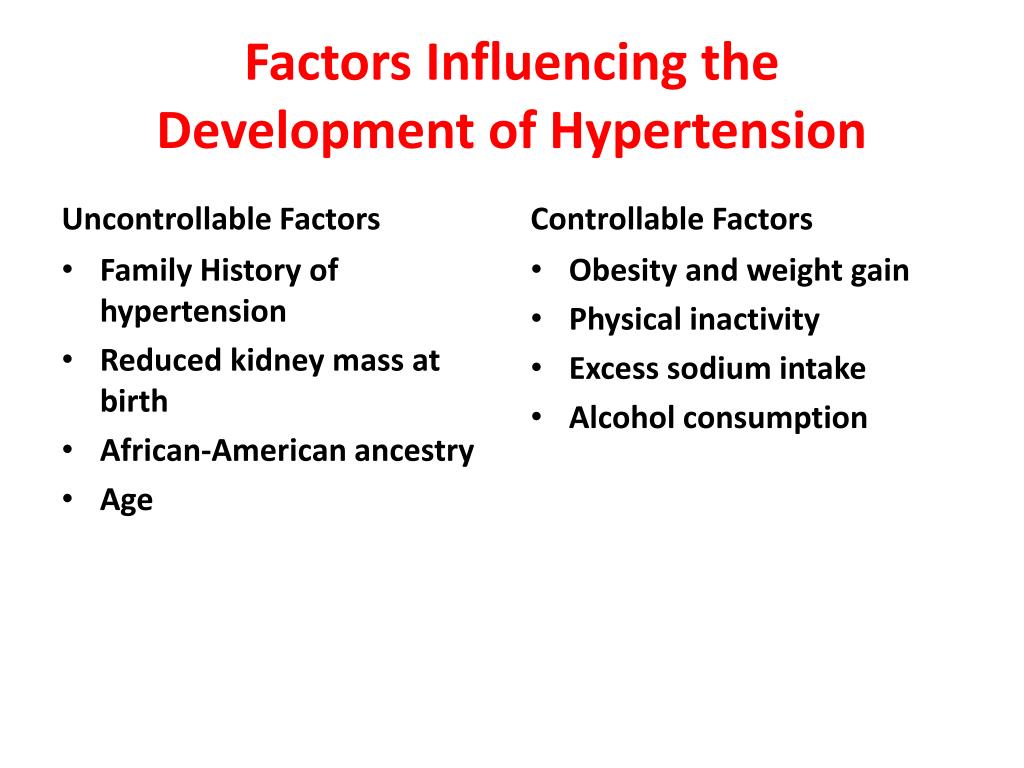 Factors Influencing the Development of Hypertension

Uncontrollable Factors
• Family History of hypertension
• Reduced kidney mass at birth
• African-American ancestry
• Age

Controllable Factors
• Obesity and weight gain
• Physical inactivity
• Excess sodium intake
• Alcohol consumption